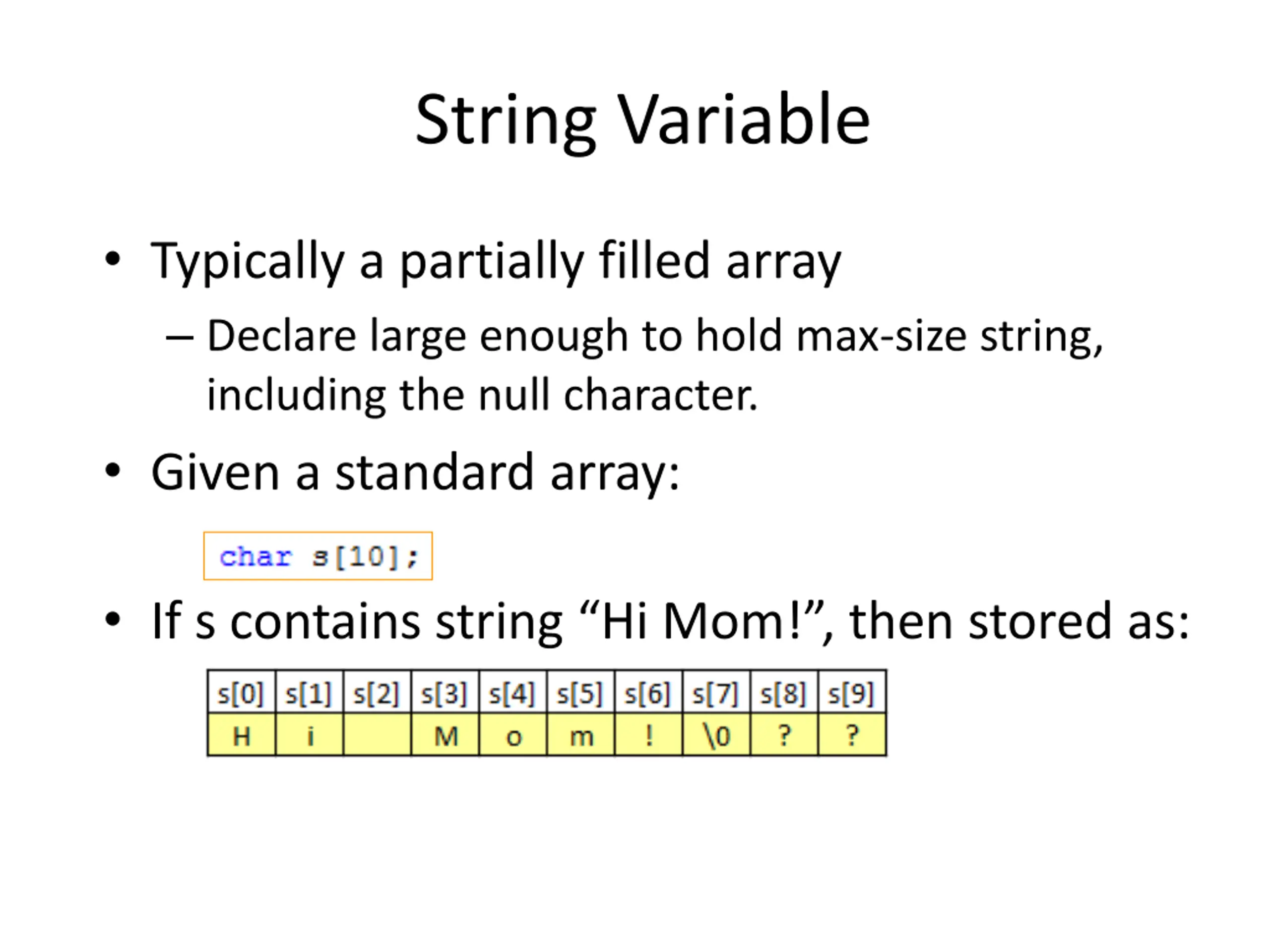 String Variable

• Typically a partially filled array

– Declare large enough to hold max-size string, including the null character.

• Given a standard array:

char s[10];

• If s contains string “Hi Mom!”, then stored as:

| s[0] | s[1] | s[2] | s[3] | s[4] | s[5] | s[6] | s[7] | s[8] | s[9] |
|---|---|---|---|---|---|---|---|---|---|
| H | i | | M | o | m | ! | \0 | ? | ? |